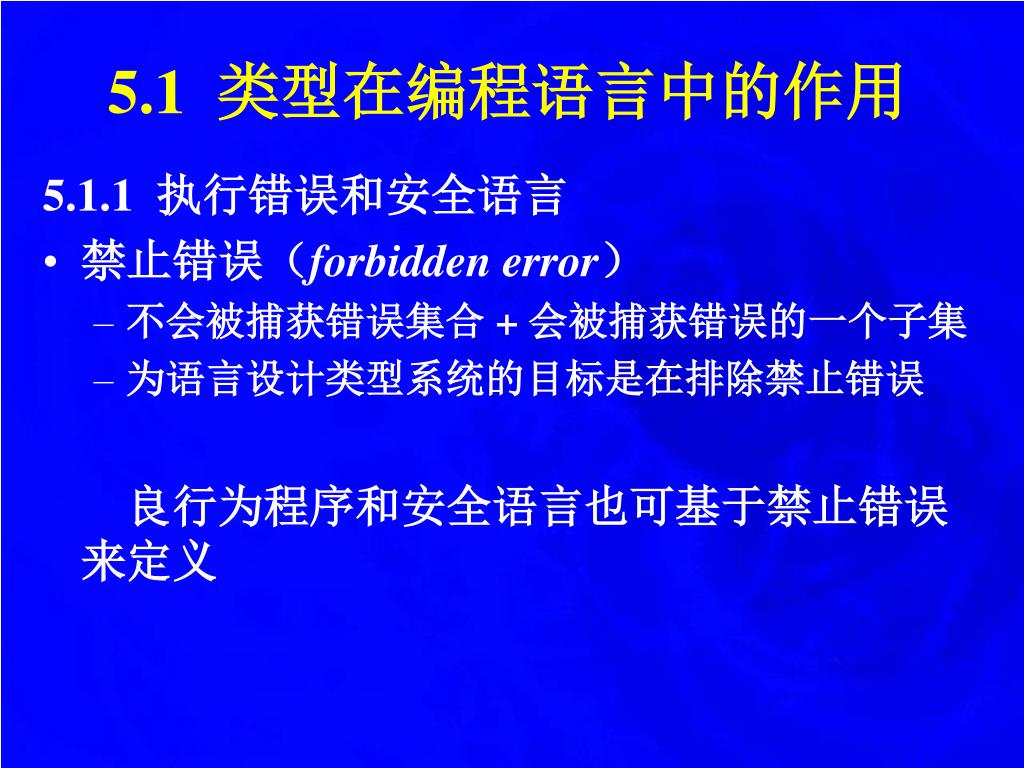 5.1 类型在编程语言中的作用

5.1.1 执行错误和安全语言

• 禁止错误（forbidden error）

– 不会被捕获错误集合 + 会被捕获错误的一个子集

– 为语言设计类型系统的目标是在排除禁止错误

良行为程序和安全语言也可基于禁止错误来定义